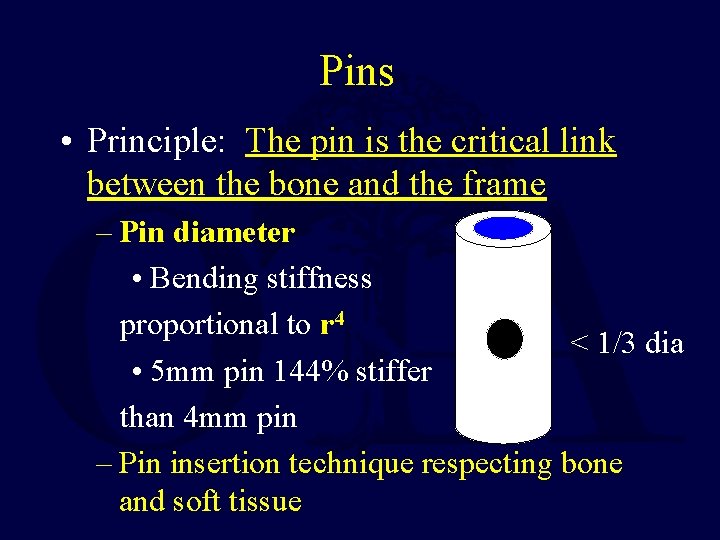 Pins

• Principle: The pin is the critical link between the bone and the frame

– Pin diameter

• Bending stiffness proportional to $r^4$

• 5mm pin 144% stiffer than 4mm pin

< 1/3 dia

– Pin insertion technique respecting bone and soft tissue